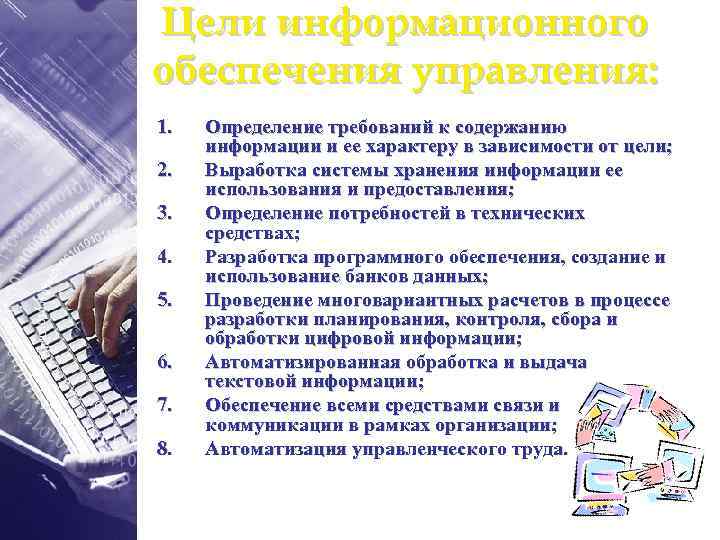 Цели информационного обеспечения управления:

1. Определение требований к содержанию информации и ее характеру в зависимости от цели;
2. Выработка системы хранения информации ее использования и предоставления;
3. Определение потребностей в технических средствах;
4. Разработка программного обеспечения, создание и использование банков данных;
5. Проведение многовариантных расчетов в процессе разработки планирования, контроля, сбора и обработки цифровой информации;
6. Автоматизированная обработка и выдача текстовой информации;
7. Обеспечение всеми средствами связи и коммуникации в рамках организации;
8. Автоматизация управленческого труда.